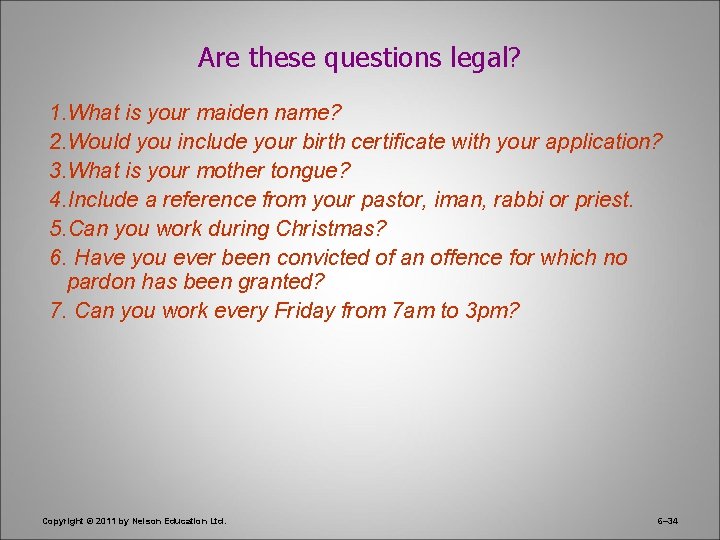 Are these questions legal?

1.What is your maiden name?
2.Would you include your birth certificate with your application?
3.What is your mother tongue?
4.Include a reference from your pastor, iman, rabbi or priest.
5.Can you work during Christmas?
6. Have you ever been convicted of an offence for which no pardon has been granted?
7. Can you work every Friday from 7am to 3pm?

Copyright © 2011 by Nelson Education Ltd.

6–34